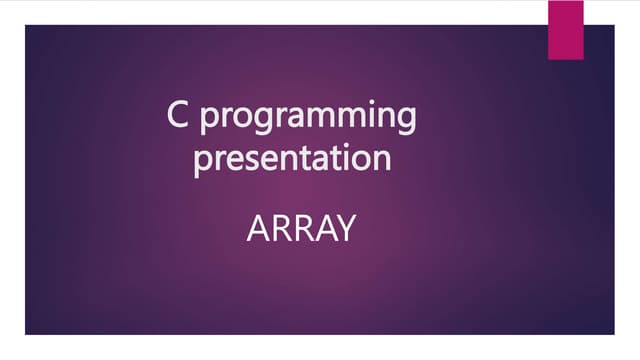 C programming presentation

ARRAY